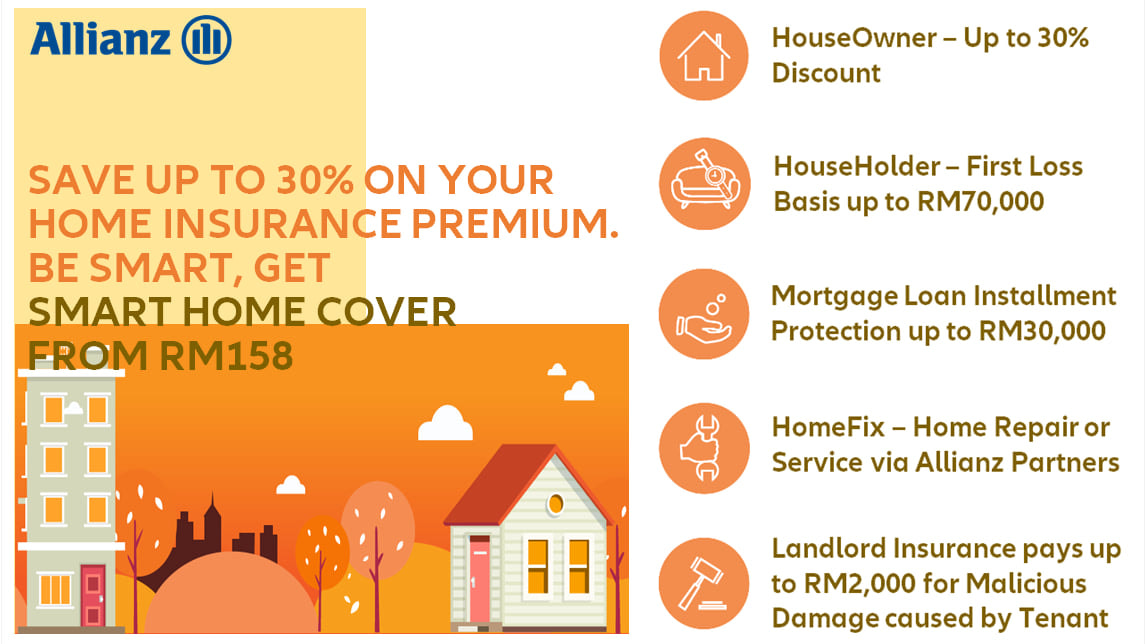 Allianz

SAVE UP TO 30% ON YOUR HOME INSURANCE PREMIUM. BE SMART, GET SMART HOME COVER FROM RM158

HouseOwner – Up to 30% Discount

HouseHolder – First Loss Basis up to RM70,000

Mortgage Loan Installment Protection up to RM30,000

HomeFix – Home Repair or Service via Allianz Partners

Landlord Insurance pays up to RM2,000 for Malicious Damage caused by Tenant